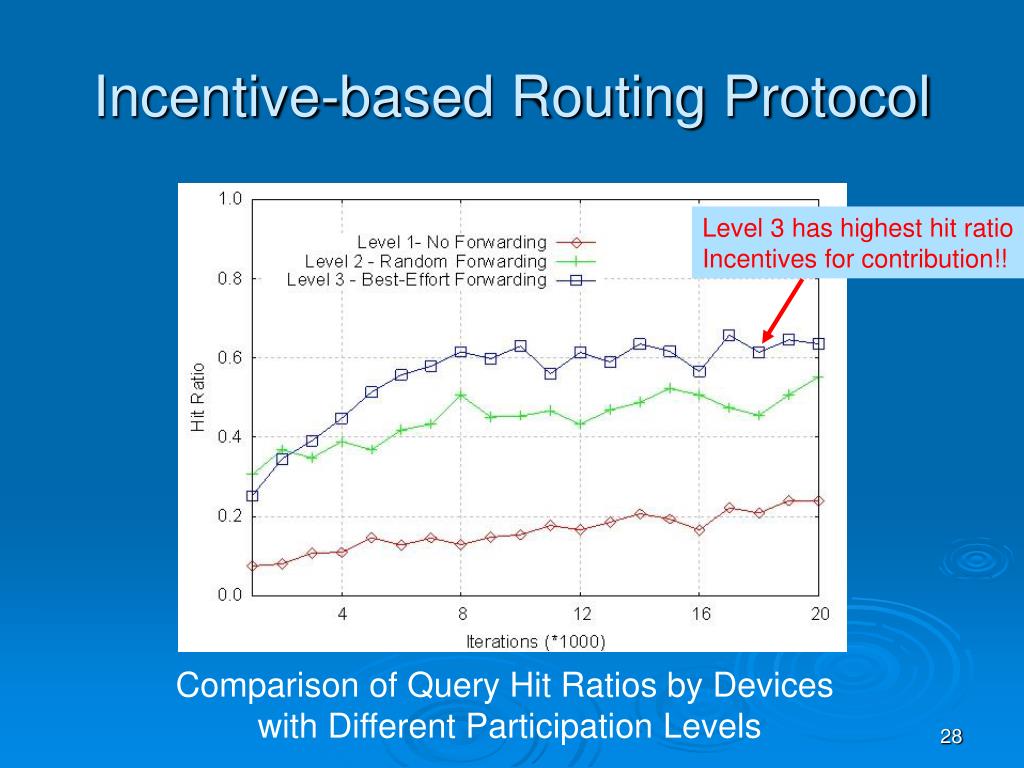 Incentive-based Routing Protocol

Level 3 has highest hit ratio
Incentives for contribution!!

1.0
0.8
0.6
0.4
0.2
0.0

Hit Ratio

Level 1- No Forwarding
Level 2 - Random Forwarding
Level 3 - Best-Effort Forwarding

4
8
12
16
20

Iterations (*1000)

Comparison of Query Hit Ratios by Devices with Different Participation Levels

28